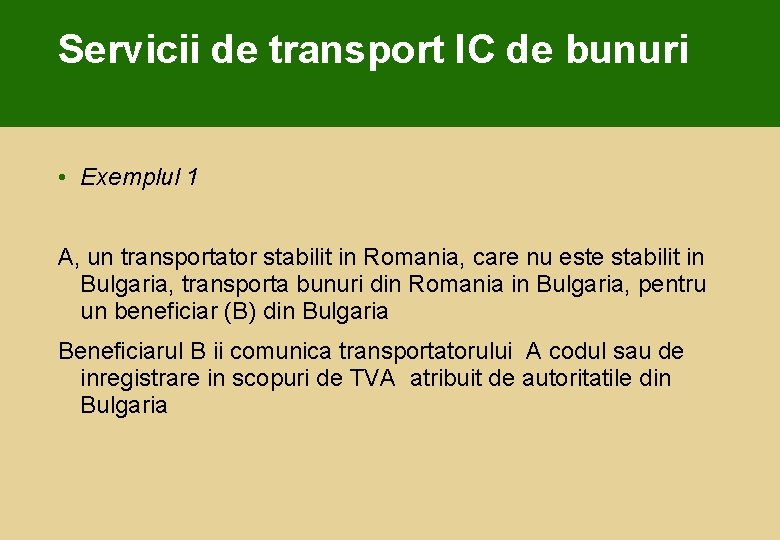 Servicii de transport IC de bunuri

• Exemplul 1

A, un transportator stabilit in Romania, care nu este stabilit in Bulgaria, transporta bunuri din Romania in Bulgaria, pentru un beneficiar (B) din Bulgaria

Beneficiarul B ii comunica transportatorului A codul sau de inregistrare in scopuri de TVA atribuit de autoritatile din Bulgaria